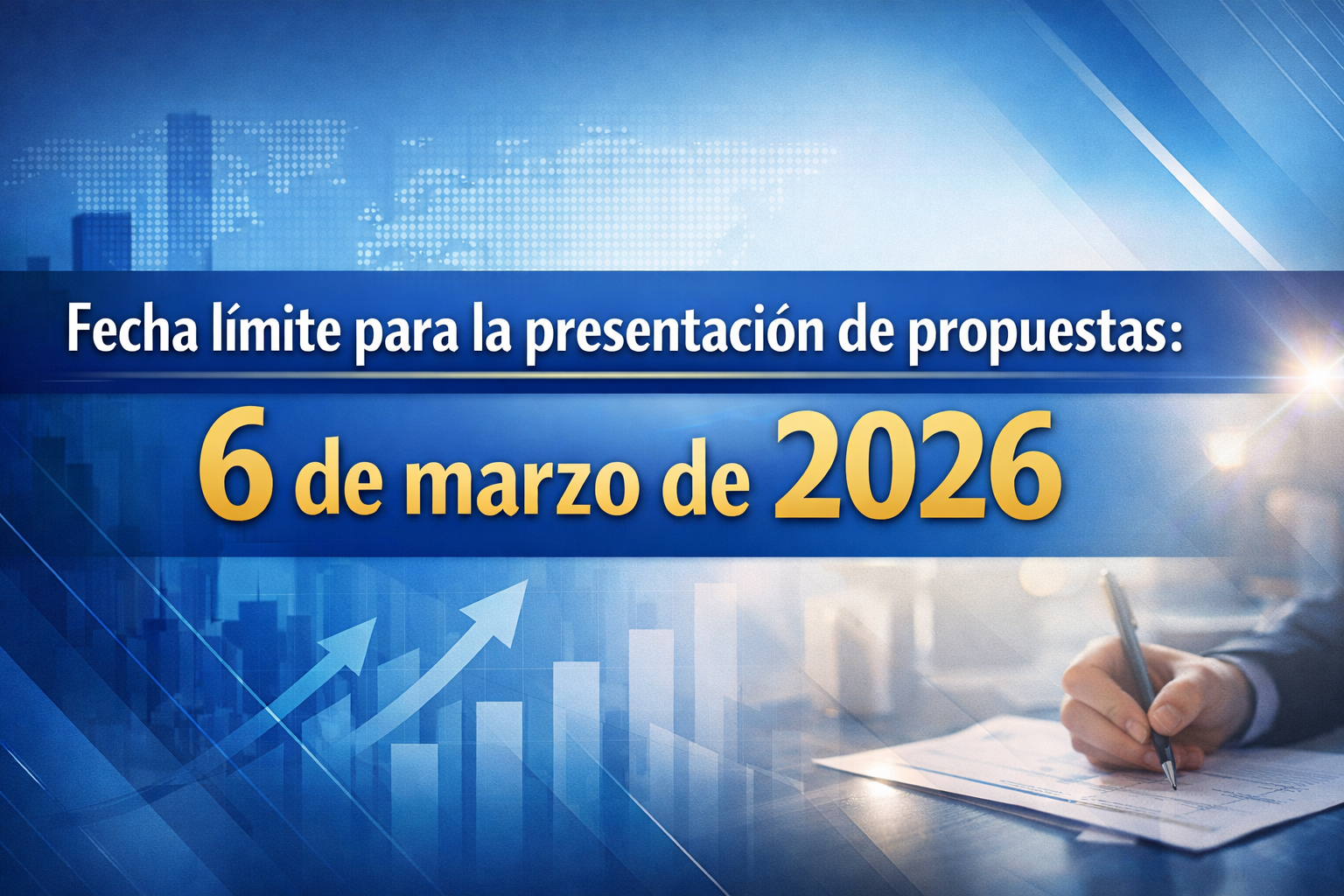 Fecha límite para la presentación de propuestas:

6 de marzo de 2026